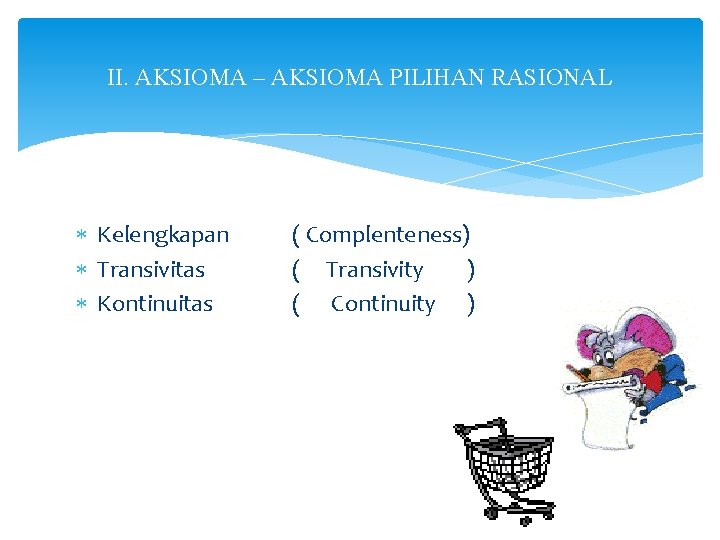 II. AKSIOMA – AKSIOMA PILIHAN RASIONAL

* Kelengkapan ( Complenteness)
* Transivitas ( Transivity )
* Kontinuitas ( Continuity )